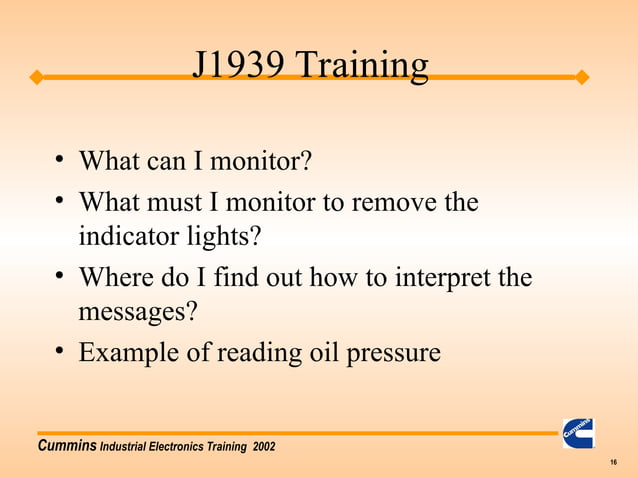 J1939 Training

• What can I monitor?
• What must I monitor to remove the indicator lights?
• Where do I find out how to interpret the messages?
• Example of reading oil pressure

Cummins Industrial Electronics Training 2002

Cummins

16